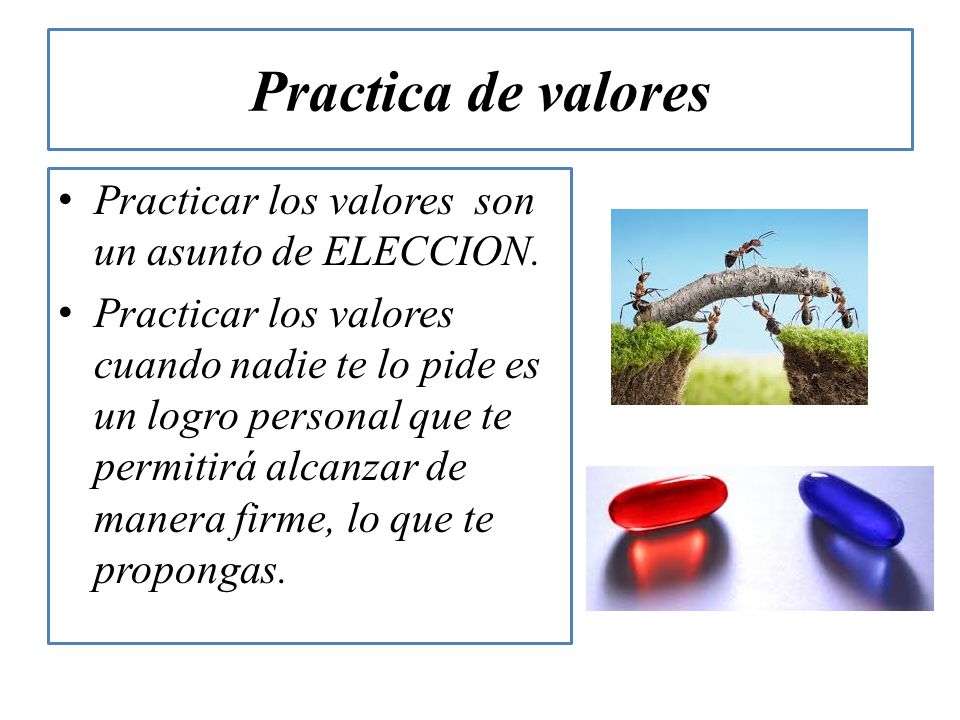 Practica de valores

• Practicar los valores son un asunto de ELECCION.
• Practicar los valores cuando nadie te lo pide es un logro personal que te permitirá alcanzar de manera firme, lo que te propongas.